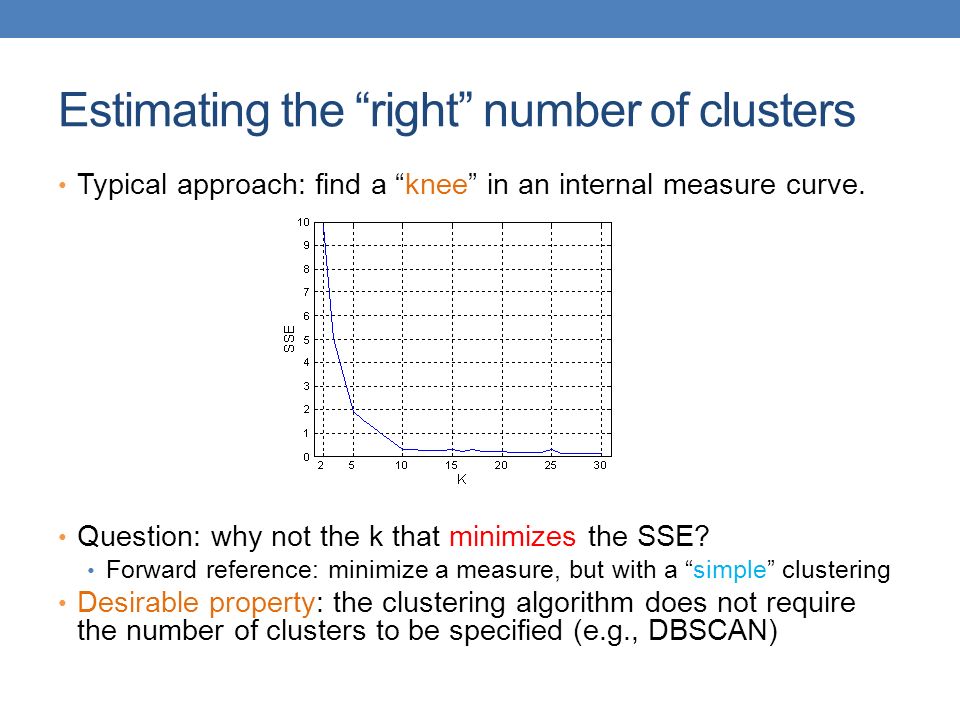 Estimating the “right” number of clusters

• Typical approach: find a “knee” in an internal measure curve.

10
9
8
7
6
5
4
3
2
1
0
SSE
2 5 10 15 20 25 30
K

• Question: why not the k that minimizes the SSE?
  • Forward reference: minimize a measure, but with a “simple” clustering
• Desirable property: the clustering algorithm does not require the number of clusters to be specified (e.g., DBSCAN)